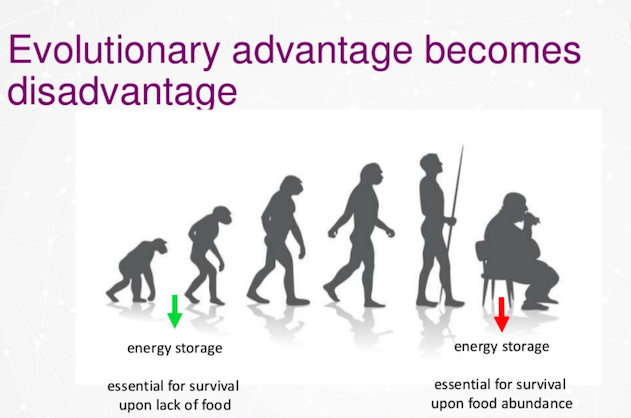 Evolutionary advantage becomes disadvantage

energy storage

essential for survival upon lack of food

energy storage

essential for survival upon food abundance